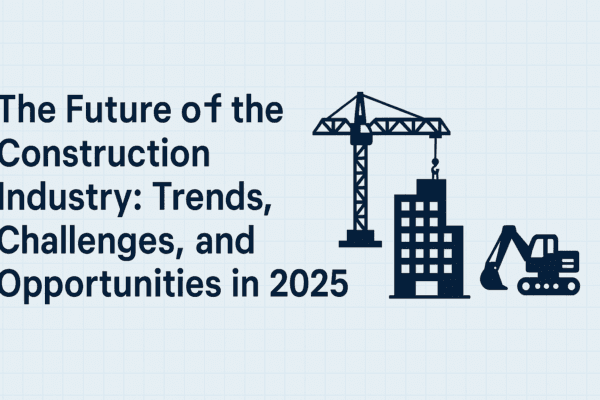 The Future of the Construction Industry: Trends, Challenges, and Opportunities in 2025